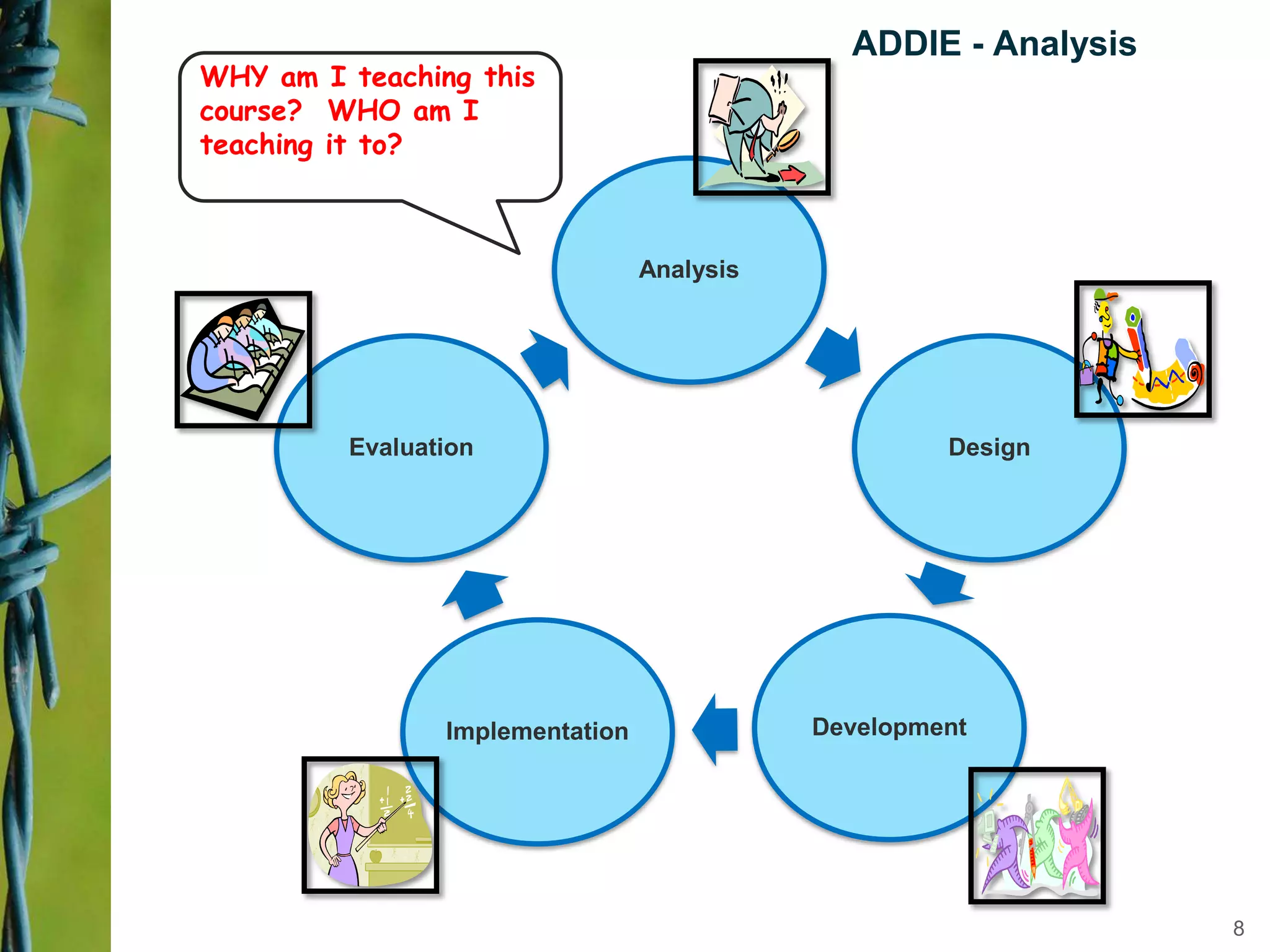 ADDIE - Analysis

WHY am I teaching this course? WHO am I teaching it to?

Analysis

Design

Development

Implementation

Evaluation

8